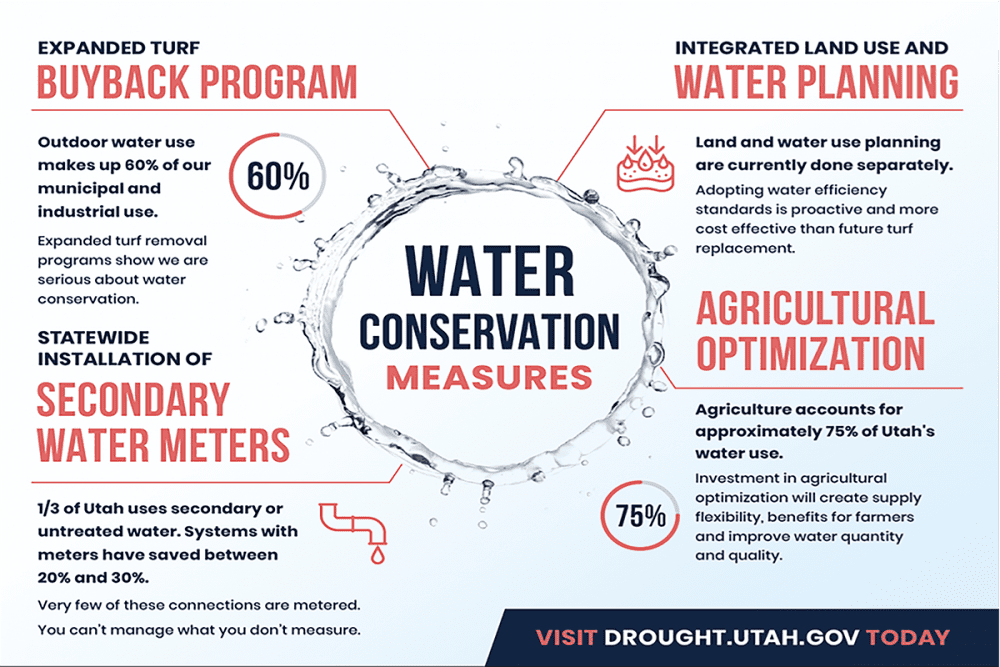 EXPANDED TURF
BUYBACK PROGRAM

Outdoor water use makes up 60% of our municipal and industrial use.

60%

Expanded turf removal programs show we are serious about water conservation.

STATEWIDE INSTALLATION OF
SECONDARY WATER METERS

1/3 of Utah uses secondary or untreated water. Systems with meters have saved between 20% and 30%.

Very few of these connections are metered.

You can't manage what you don't measure.

WATER
CONSERVATION
MEASURES

INTEGRATED LAND USE AND
WATER PLANNING

Land and water use planning are currently done separately.

Adopting water efficiency standards is proactive and more cost effective than future turf replacement.

AGRICULTURAL
OPTIMIZATION

Agriculture accounts for approximately 75% of Utah's water use.

75%

Investment in agricultural optimization will create supply flexibility, benefits for farmers and improve water quantity and quality.

VISIT DROUGHT.UTAH.GOV TODAY